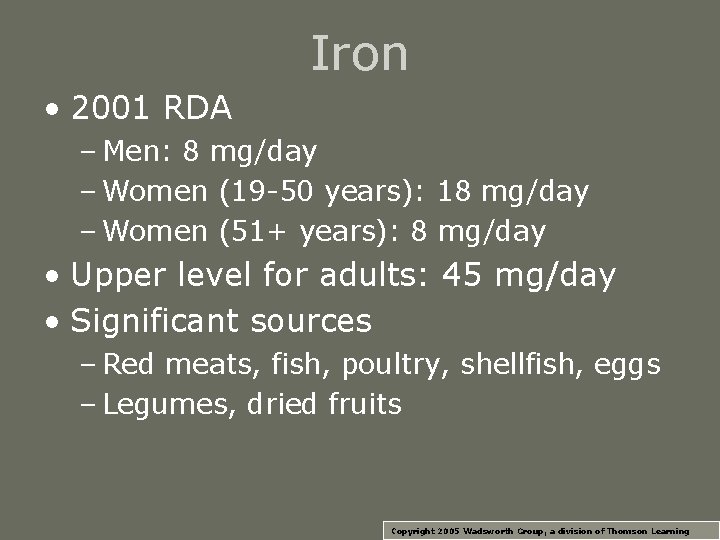 Iron

• 2001 RDA
– Men: 8 mg/day
– Women (19-50 years): 18 mg/day
– Women (51+ years): 8 mg/day
• Upper level for adults: 45 mg/day
• Significant sources
– Red meats, fish, poultry, shellfish, eggs
– Legumes, dried fruits

Copyright 2005 Wadsworth Group, a division of Thomson Learning